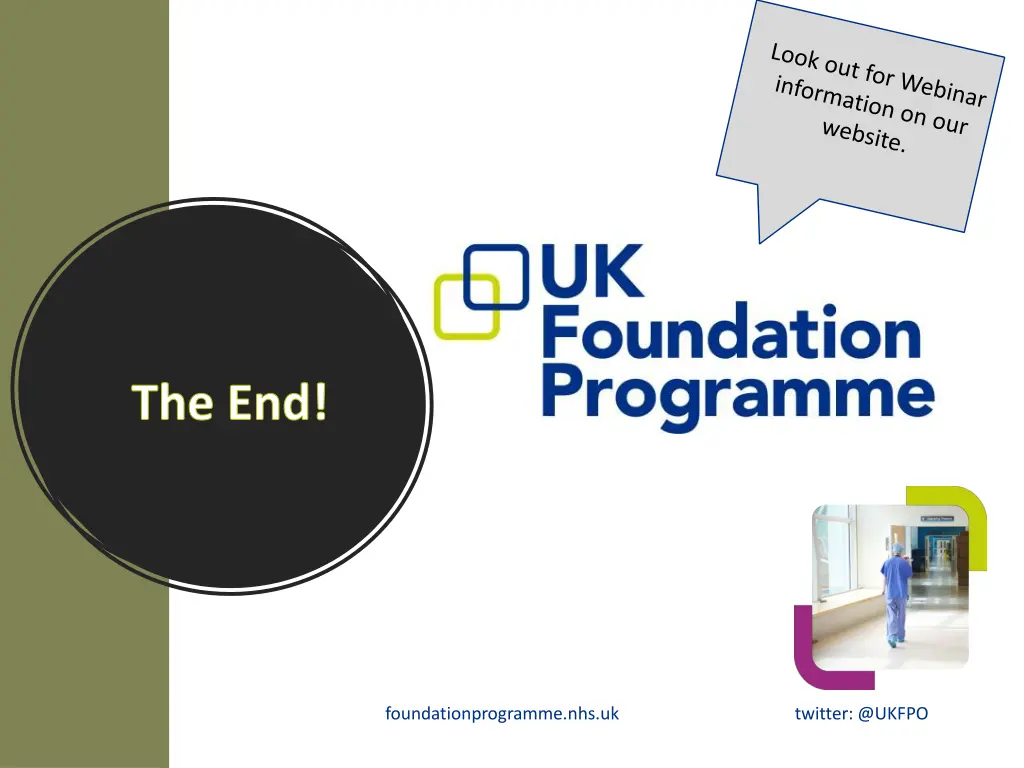 Look out for Webinar information on our website.

The End!

UK Foundation Programme

foundationprogramme.nhs.uk

twitter: @UKFPO